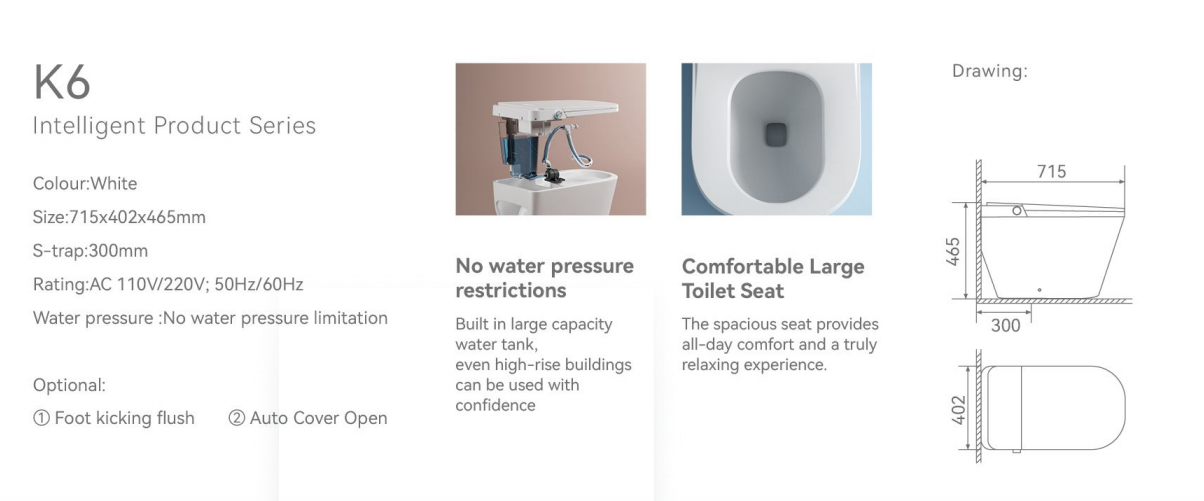 K6
Intelligent Product Series

Colour:White

Size:715x402x465mm

S-trap:300mm

Rating:AC 110V/220V; 50Hz/60Hz

Water pressure :No water pressure limitation

Optional:

① Foot kicking flush ② Auto Cover Open

No water pressure restrictions

Built in large capacity water tank, even high-rise buildings can be used with confidence

Comfortable Large Toilet Seat

The spacious seat provides all-day comfort and a truly relaxing experience.

Drawing:

715

465

300

402